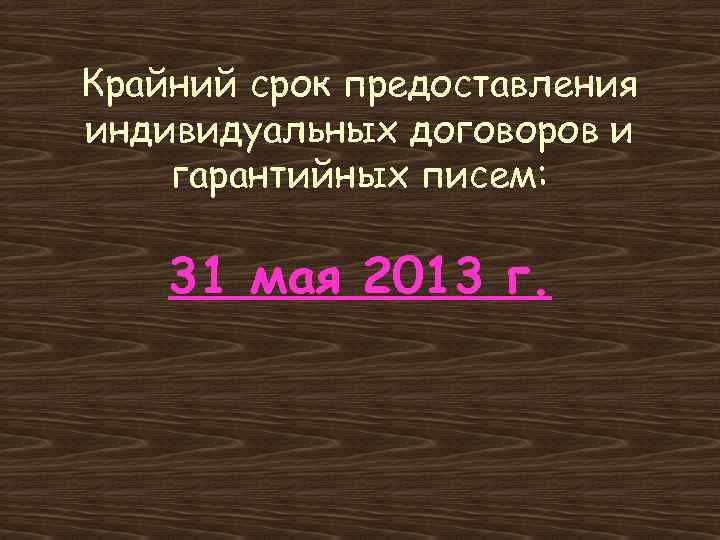 Крайний срок предоставления индивидуальных договоров и гарантийных писем:

31 мая 2013 г.